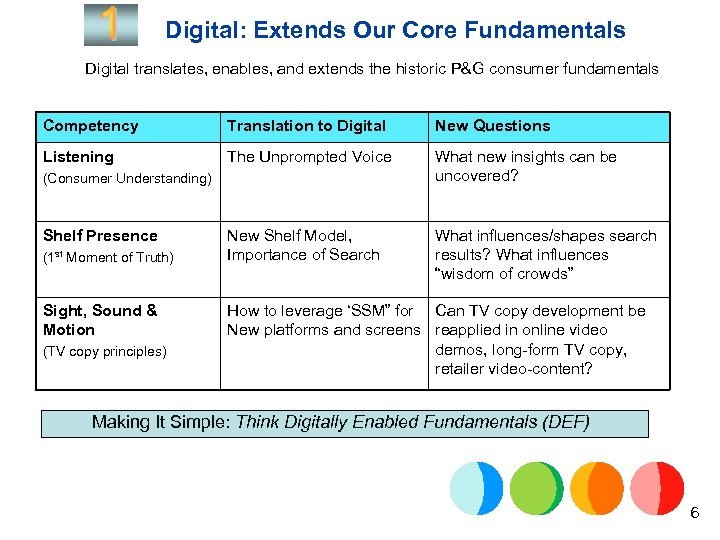 1

Digital: Extends Our Core Fundamentals

Digital translates, enables, and extends the historic P&G consumer fundamentals

| Competency | Translation to Digital | New Questions |
|---|---|---|
| Listening (Consumer Understanding) | The Unprompted Voice | What new insights can be uncovered? |
| Shelf Presence ($1^{st}$ Moment of Truth) | New Shelf Model, Importance of Search | What influences/shapes search results? What influences "wisdom of crowds" |
| Sight, Sound & Motion (TV copy principles) | How to leverage 'SSM" for New platforms and screens | Can TV copy development be reapplied in online video demos, long-form TV copy, retailer video-content? |

Making It Simple: Think Digitally Enabled Fundamentals (DEF)

6